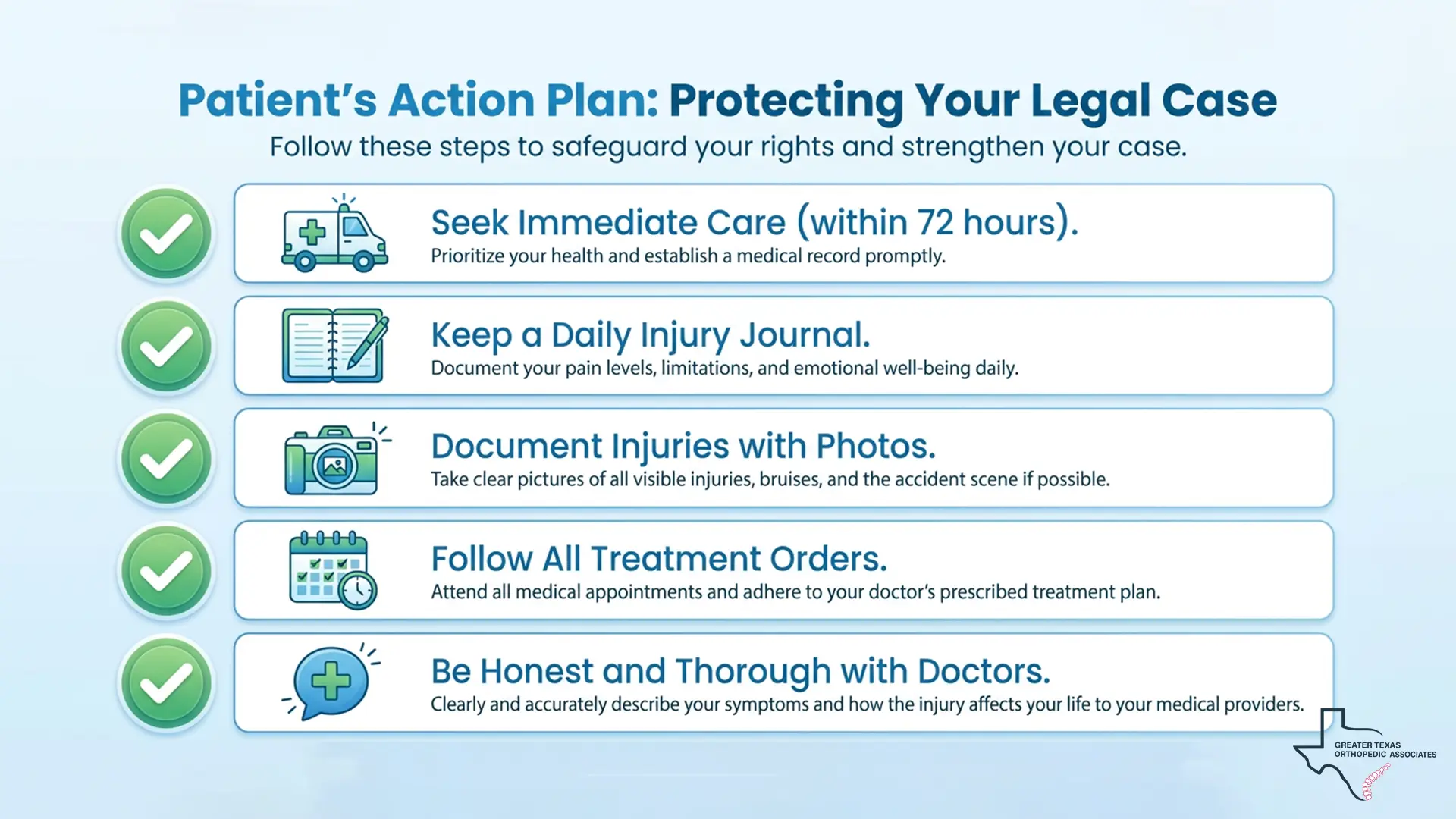 Patient's Action Plan: Protecting Your Legal Case
Follow these steps to safeguard your rights and strengthen your case.

Seek Immediate Care (within 72 hours).
Prioritize your health and establish a medical record promptly.

Keep a Daily Injury Journal.
Document your pain levels, limitations, and emotional well-being daily.

Document Injuries with Photos.
Take clear pictures of all visible injuries, bruises, and the accident scene if possible.

Follow All Treatment Orders.
Attend all medical appointments and adhere to your doctor's prescribed treatment plan.

Be Honest and Thorough with Doctors.
Clearly and accurately describe your symptoms and how the injury affects your life to your medical providers.

GREATER TEXAS ORTHOPEDIC ASSOCIATES